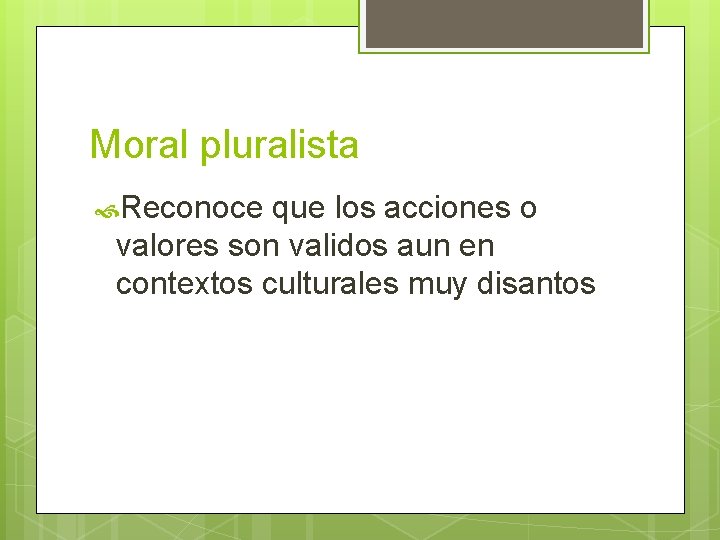 Moral pluralista

Reconoce que los acciones o valores son validos aun en contextos culturales muy disantos